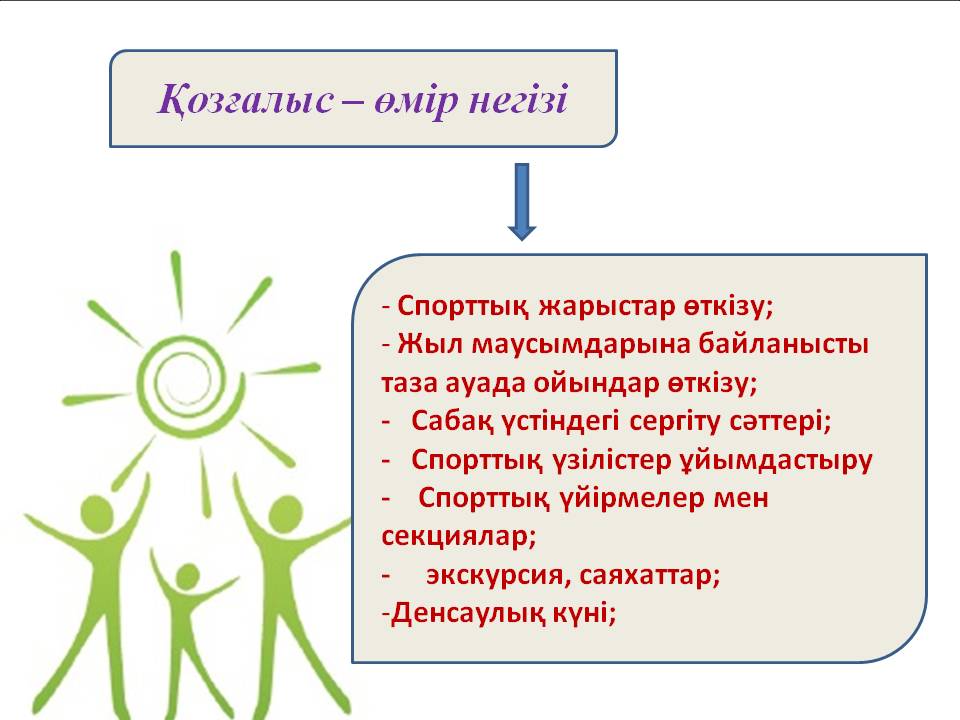 Қозғалыс – өмір негізі

- Спорттық жарыстар өткізу;
- Жыл маусымдарына байланысты таза ауада ойындар өткізу;
- Сабақ үстіндегі сергіту сәттері;
- Спорттық үзілістер ұйымдастыру
- Спорттық үйірмелер мен секциялар;
- экскурсия, саяхаттар;
-Денсаулық күні;